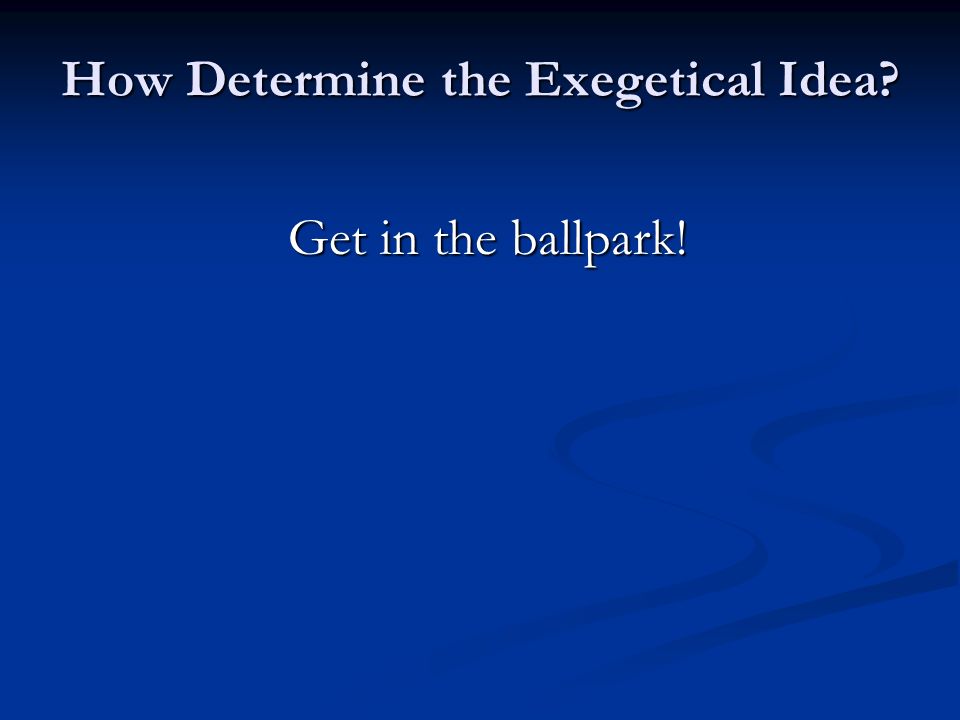 How Determine the Exegetical Idea?

Get in the ballpark!